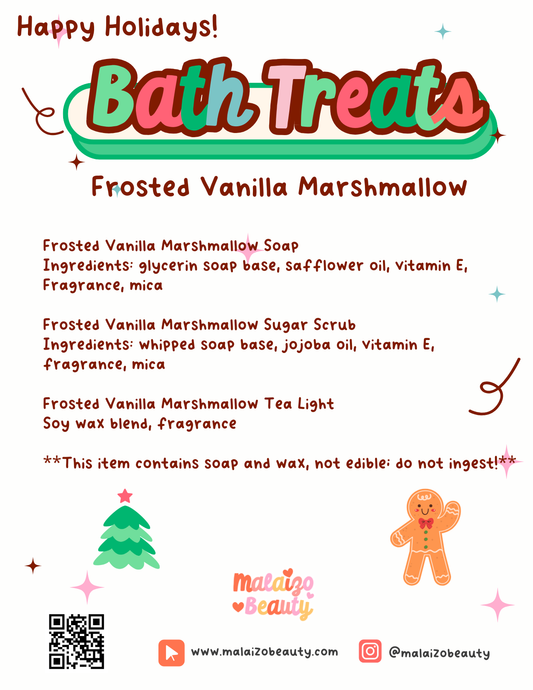 Happy Holidays!

Bath Treats

Frosted Vanilla Marshmallow

Frosted Vanilla Marshmallow Soap
Ingredients: glycerin soap base, safflower oil, vitamin E, Fragrance, mica

Frosted Vanilla Marshmallow Sugar Scrub
Ingredients: whipped soap base, jojoba oil, vitamin E, fragrance, mica

Frosted Vanilla Marshmallow Tea Light
Soy wax blend, fragrance

**This item contains soap and wax, not edible; do not ingest!**

malaizo Beauty

www.malaizobeauty.com

@malaizobeauty